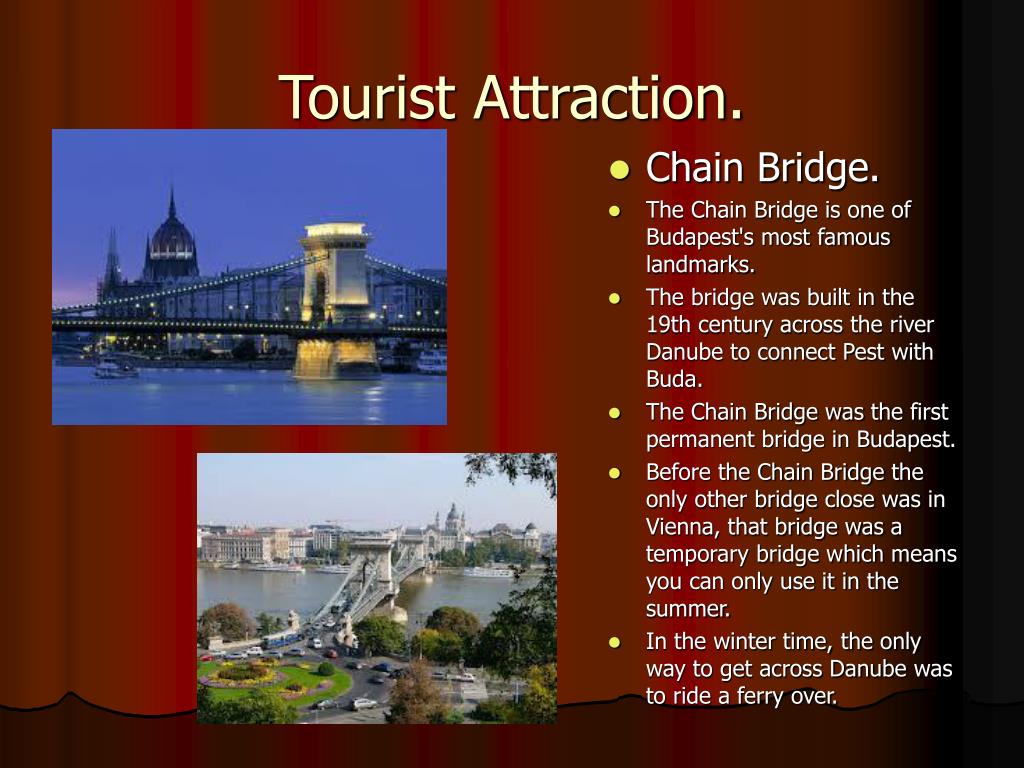 Tourist Attraction.

- Chain Bridge.
- The Chain Bridge is one of Budapest's most famous landmarks.
- The bridge was built in the 19th century across the river Danube to connect Pest with Buda.
- The Chain Bridge was the first permanent bridge in Budapest.
- Before the Chain Bridge the only other bridge close was in Vienna, that bridge was a temporary bridge which means you can only use it in the summer.
- In the winter time, the only way to get across Danube was to ride a ferry over.